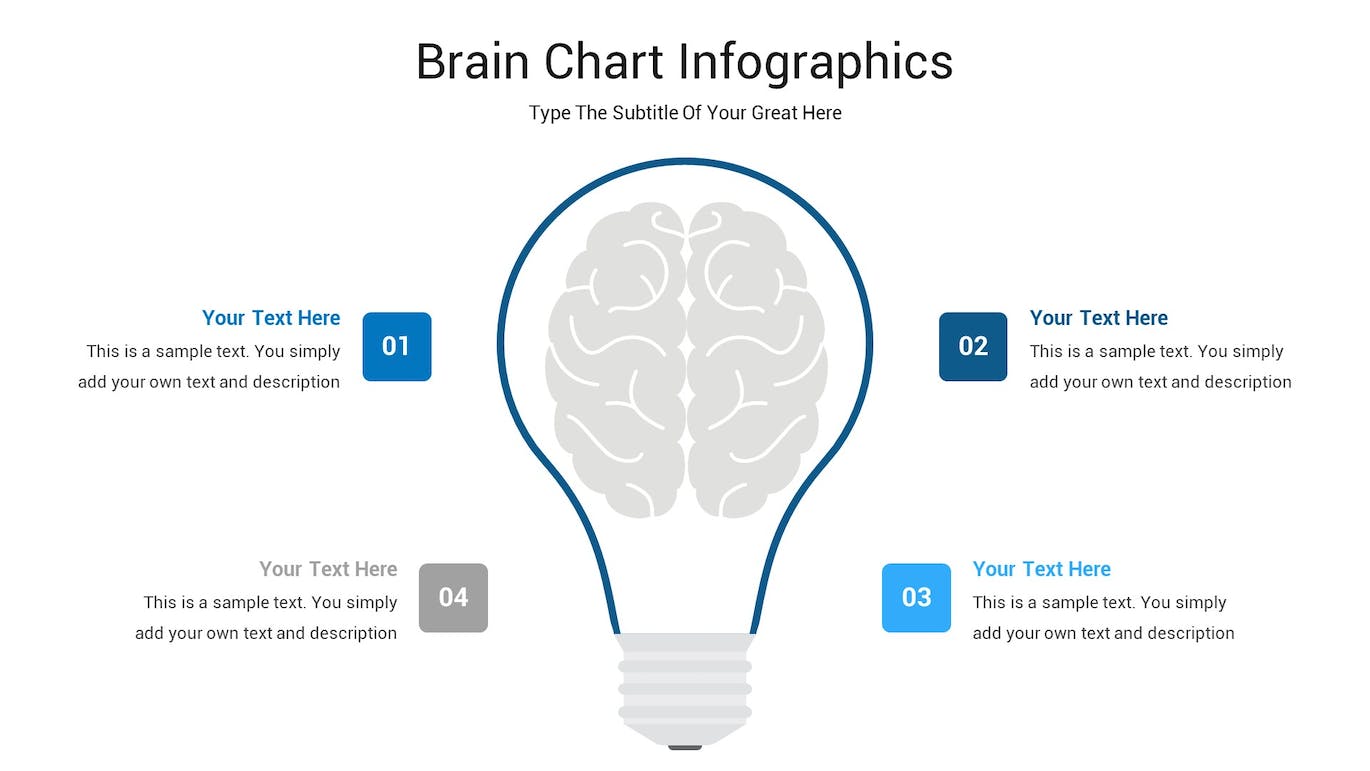 Brain Chart Infographics

Type The Subtitle Of Your Great Here

Your Text Here
This is a sample text. You simply add your own text and description

01

02

Your Text Here
This is a sample text. You simply add your own text and description

Your Text Here
This is a sample text. You simply add your own text and description

04

03

Your Text Here
This is a sample text. You simply add your own text and description